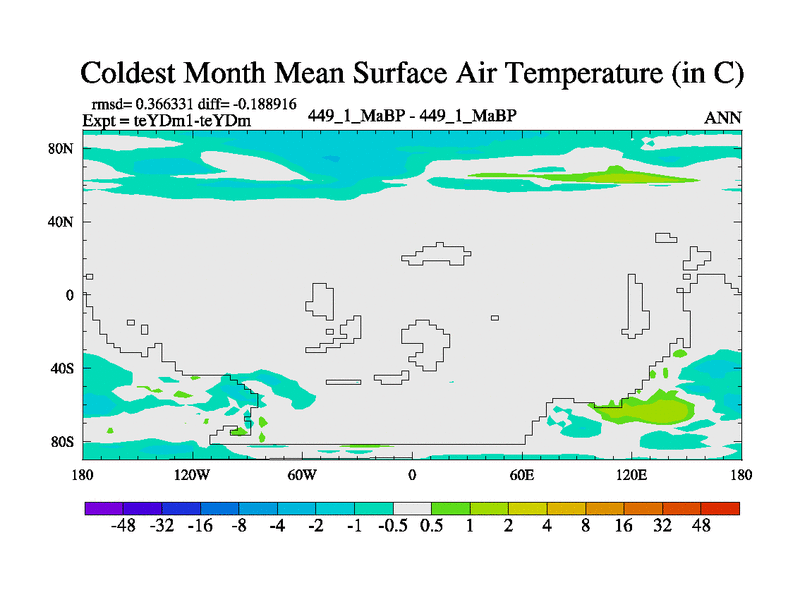 Coldest Month Mean Surface Air Temperature (in C)

rmsd= 0.366331 diff= -0.188916
Expt = teYDm1-teYDm

449_1_MaBP - 449_1_MaBP

ANN

80N
40N
0
40S
80S

180 120W 60W 0 60E 120E 180

-48 -32 -16 -8 -4 -2 -1 -0.5 0.5 1 2 4 8 16 32 48